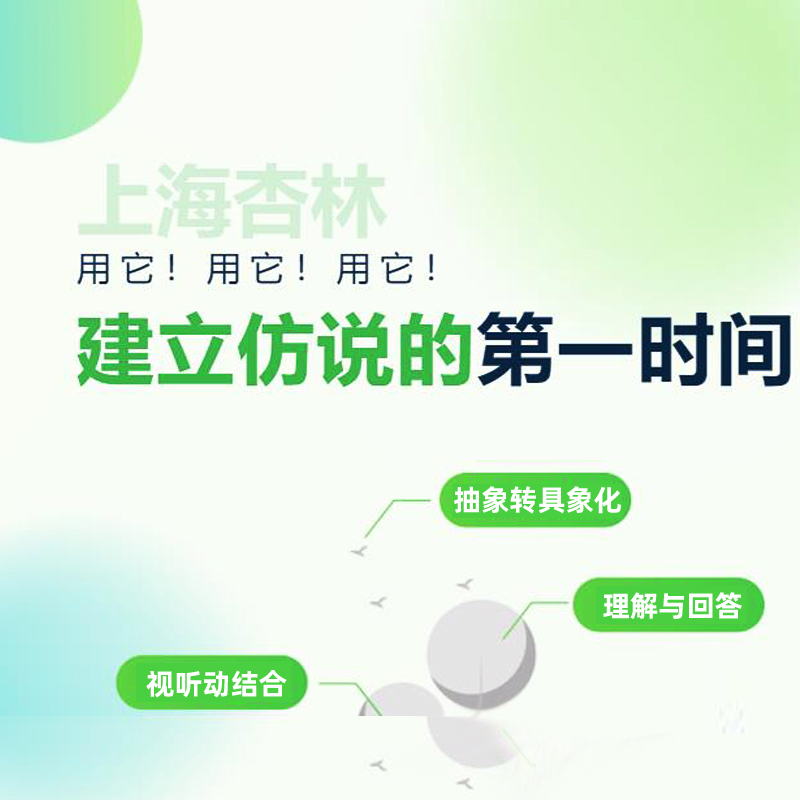 上海杏林

用它！用它！用它！

建立仿说的第一时间

抽象转具象化

理解与回答

视听动结合